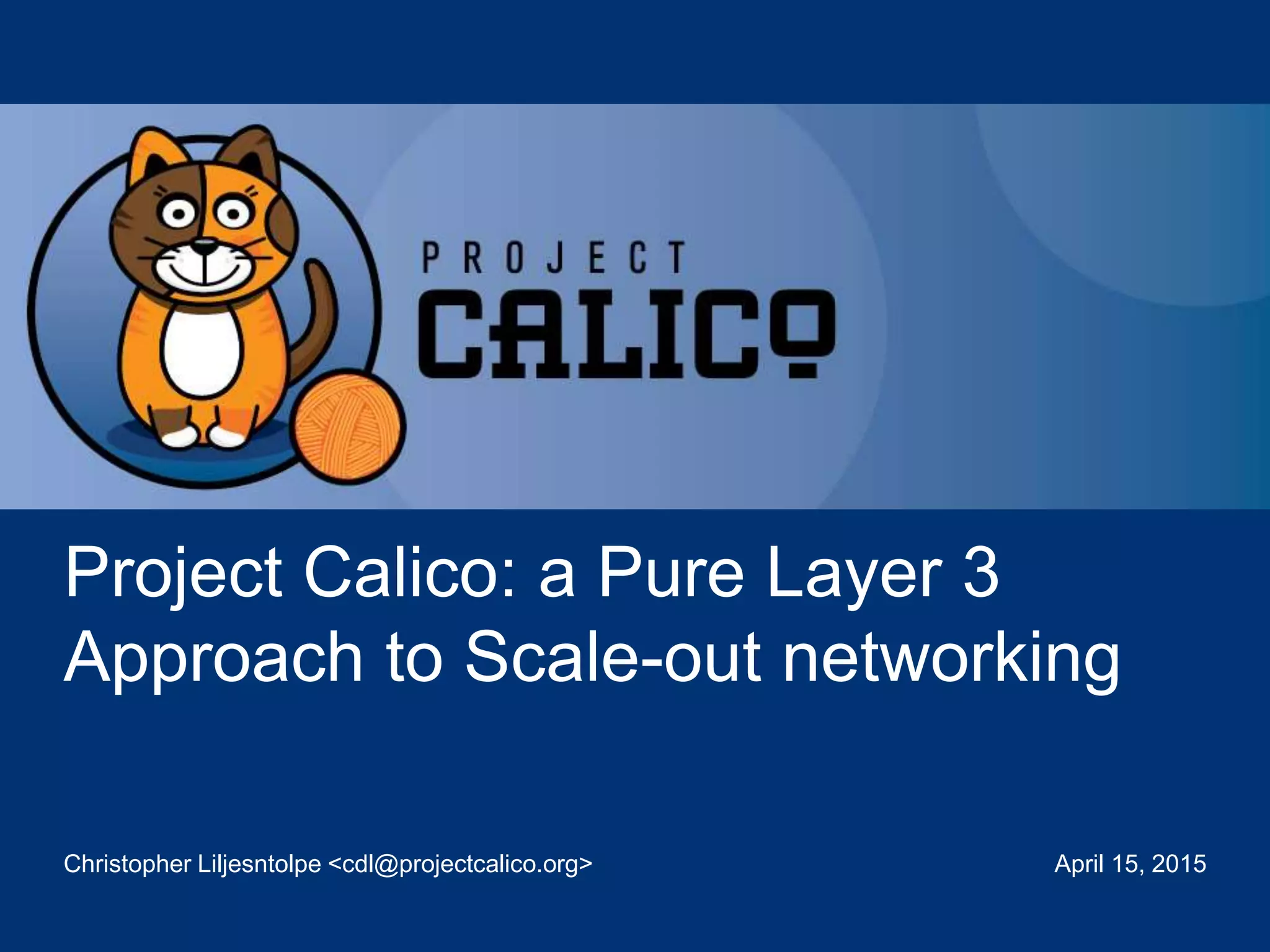 PROJECT
CALICO

Project Calico: a Pure Layer 3 Approach to Scale-out networking

Christopher Liljesntolpe <cdl@projectcalico.org>

April 15, 2015